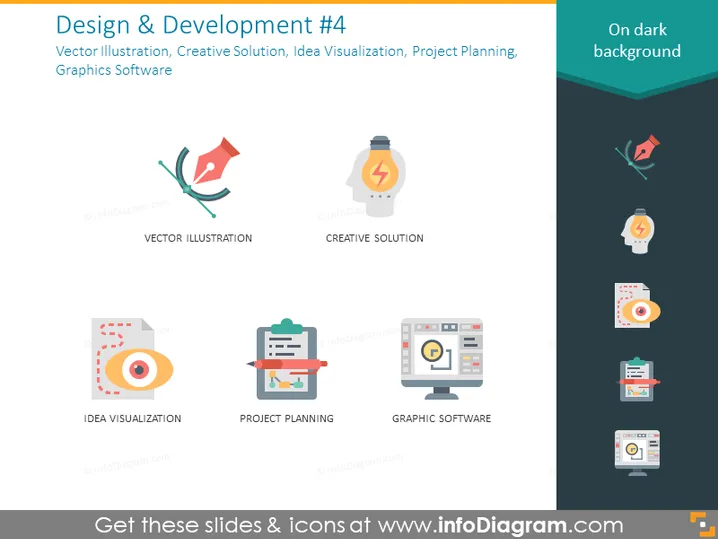 Design & Development #4

Vector Illustration, Creative Solution, Idea Visualization, Project Planning, Graphics Software

On dark background

VECTOR ILLUSTRATION

CREATIVE SOLUTION

IDEA VISUALIZATION

PROJECT PLANNING

GRAPHIC SOFTWARE

Get these slides & icons at www.infoDiagram.com

©infoDiagram.com